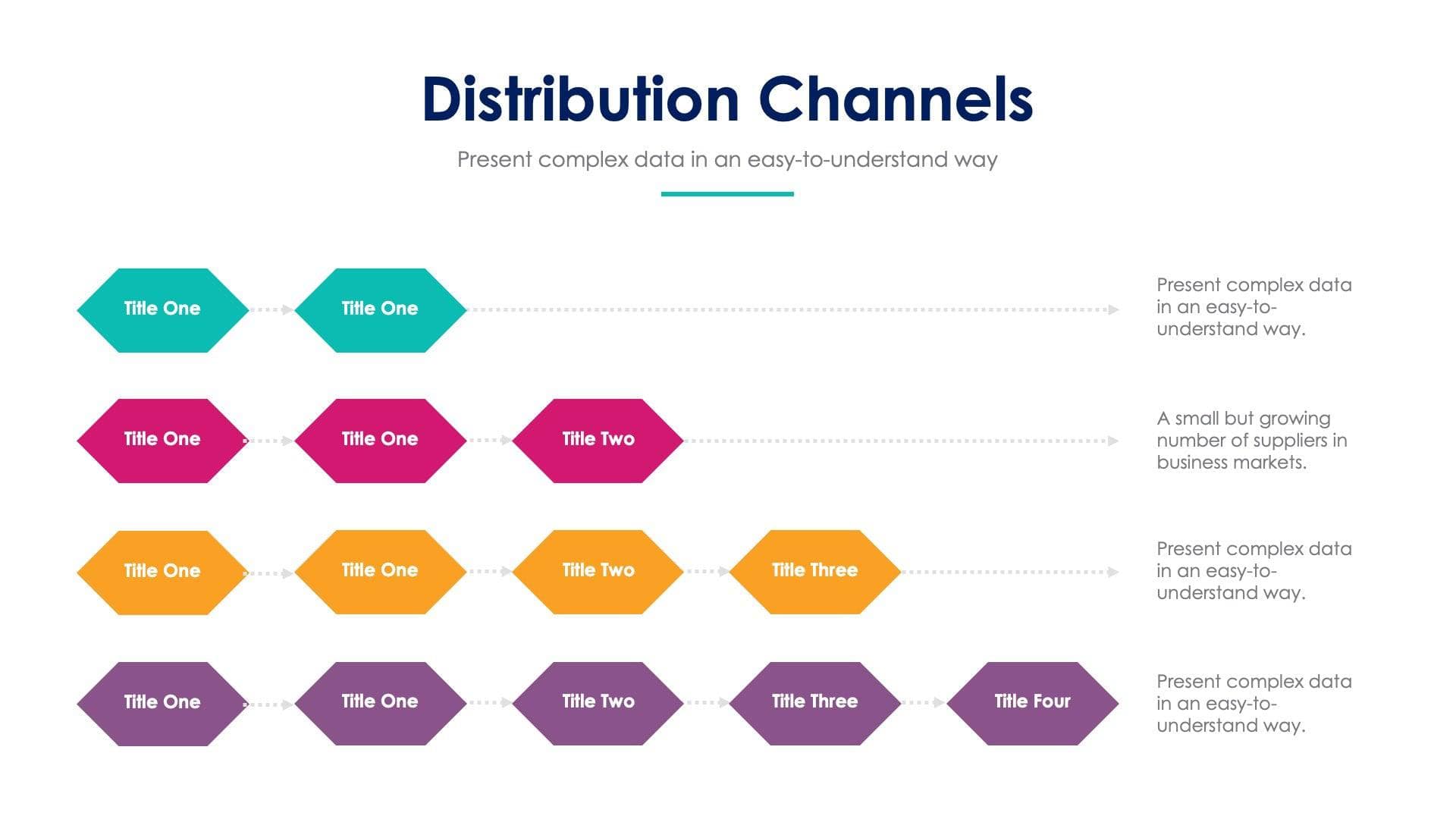 Distribution Channels

Present complex data in an easy-to-understand way

Title One Title One

Present complex data in an easy-to-understand way.

Title One Title One Title Two

A small but growing number of suppliers in business markets.

Title One Title One Title Two Title Three

Present complex data in an easy-to-understand way.

Title One Title One Title Two Title Three Title Four

Present complex data in an easy-to-understand way.